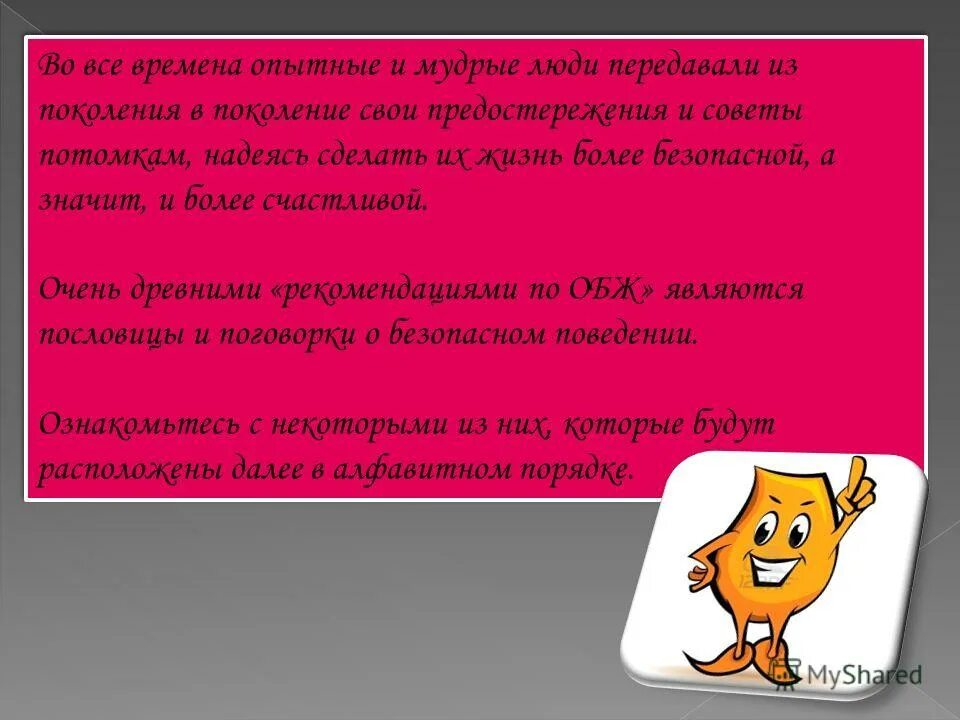 Во все времена опытные и мудрые люди передавали из поколения в поколение свои предостережения и советы потомкам, надеясь сделать их жизнь более безопасной, а значит, и более счастливой.

Очень древними «рекомендациями по ОБЖ» являются пословицы и поговорки о безопасном поведении.

Ознакомьтесь с некоторыми из них, которые будут расположены далее в алфавитном порядке.

MyShared